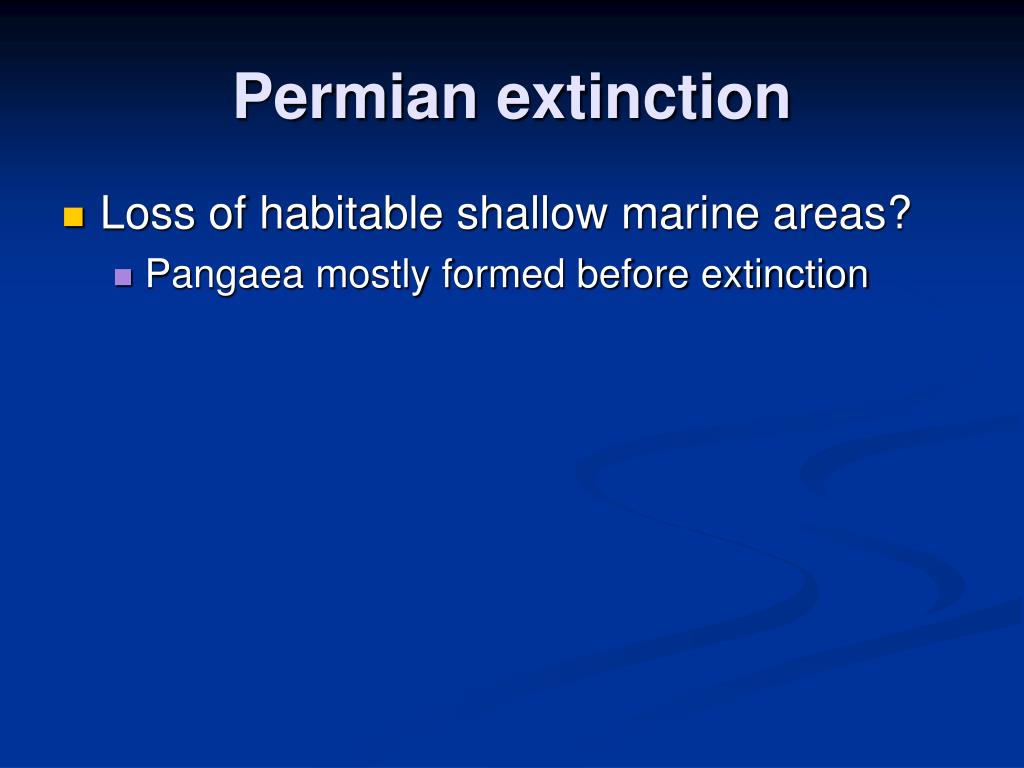 Permian extinction

Loss of habitable shallow marine areas?

Pangaea mostly formed before extinction